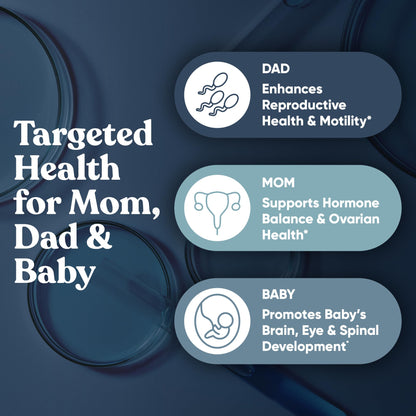 Targeted Health for Mom, Dad & Baby

DAD
Enhances Reproductive Health & Motility*

MOM
Supports Hormone Balance & Ovarian Health*

BABY
Promotes Baby's Brain, Eye & Spinal Development*